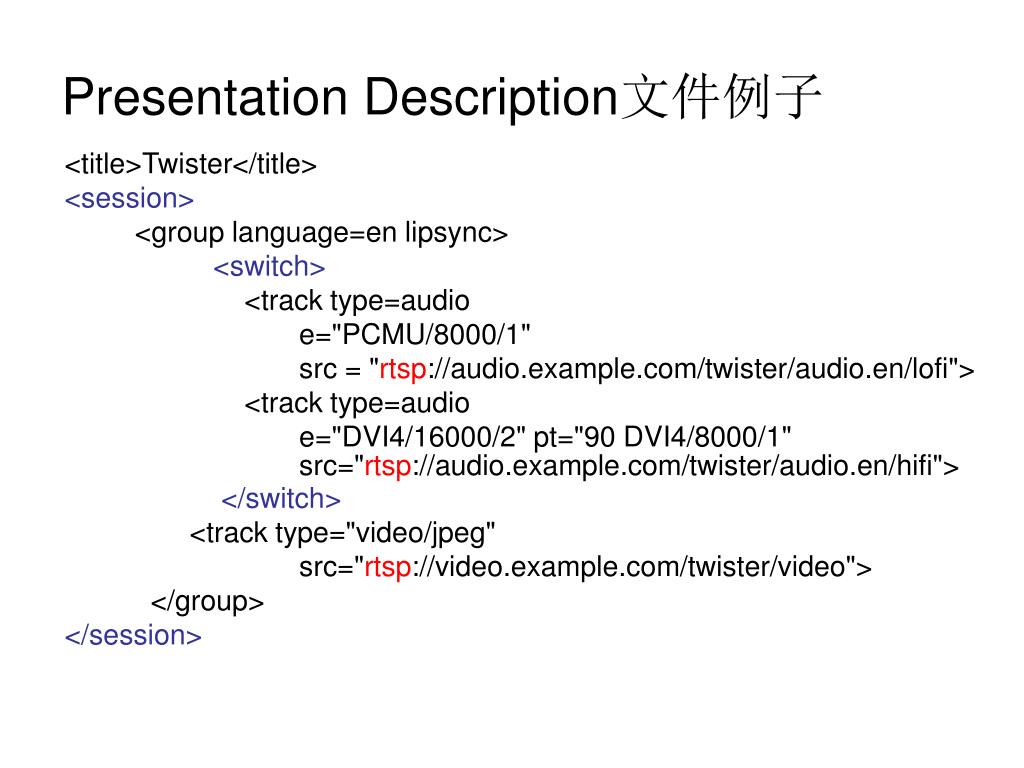 Presentation Description文件例子

<title>Twister</title>
<session>
<group language=en lipsync>
<switch>
<track type=audio
e="PCMU/8000/1"
src = "rtsp://audio.example.com/twister/audio.en/lofi">
<track type=audio
e="DVI4/16000/2" pt="90 DVI4/8000/1"
src="rtsp://audio.example.com/twister/audio.en/hifi">
</switch>
<track type="video/jpeg"
src="rtsp://video.example.com/twister/video">
</group>
</session>